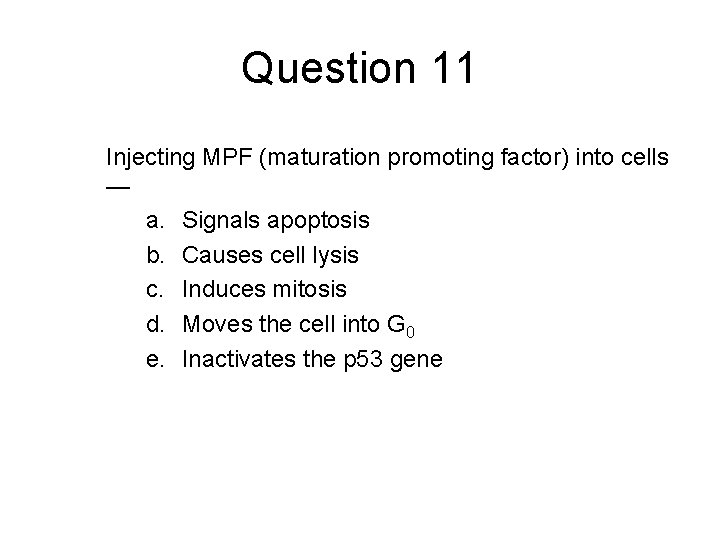 Question 11

Injecting MPF (maturation promoting factor) into cells —

a. Signals apoptosis
b. Causes cell lysis
c. Induces mitosis
d. Moves the cell into $G_0$
e. Inactivates the p53 gene